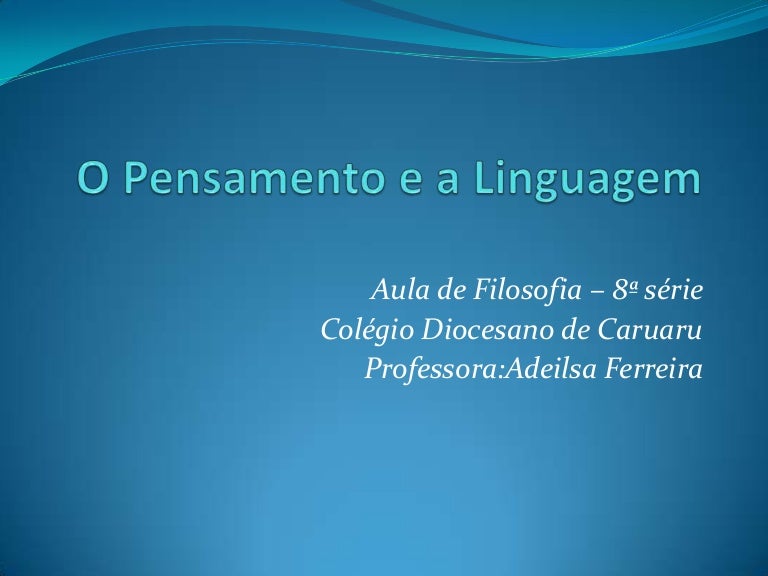 O Pensamento e a Linguagem

Aula de Filosofia – 8ª série
Colégio Diocesano de Caruaru
Professora:Adeilsa Ferreira